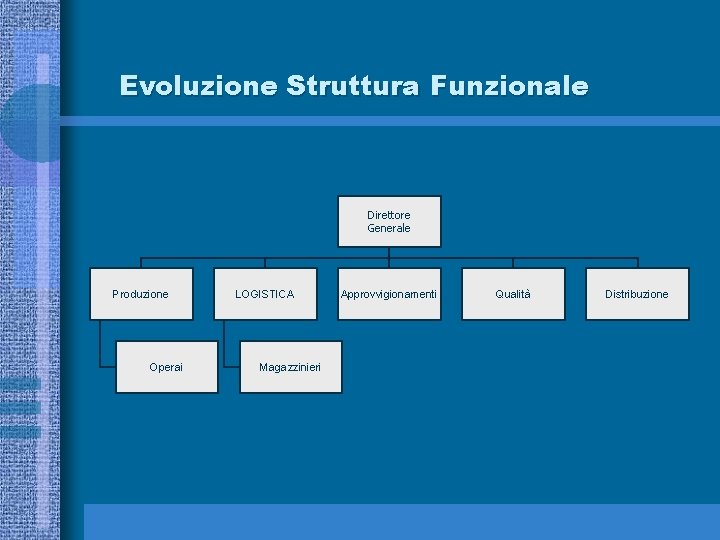 Evoluzione Struttura Funzionale

Direttore Generale

Produzione

LOGISTICA

Approvvigionamenti

Qualità

Distribuzione

Operai

Magazzinieri